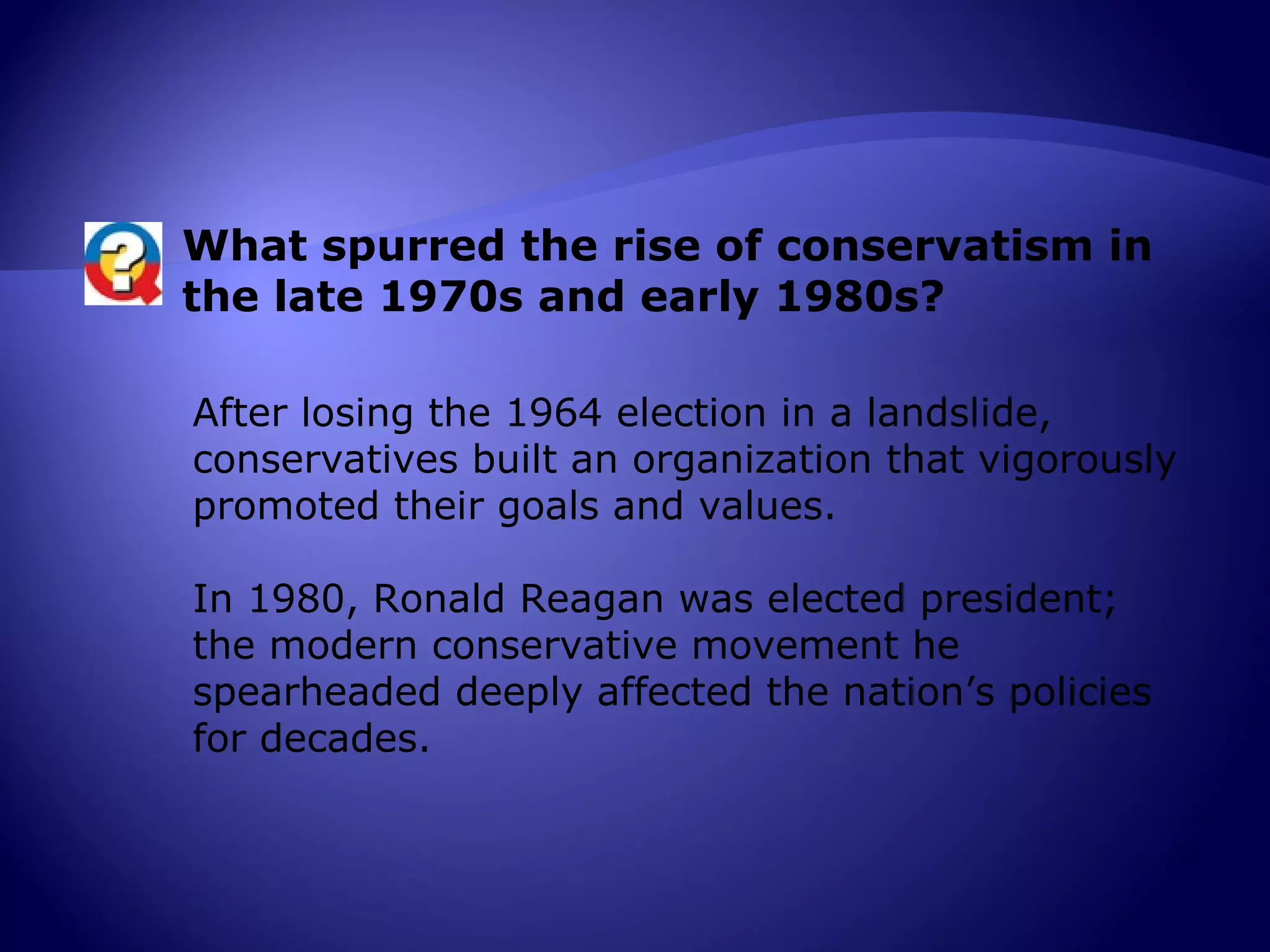 What spurred the rise of conservatism in the late 1970s and early 1980s?

After losing the 1964 election in a landslide, conservatives built an organization that vigorously promoted their goals and values.

In 1980, Ronald Reagan was elected president; the modern conservative movement he spearheaded deeply affected the nation’s policies for decades.